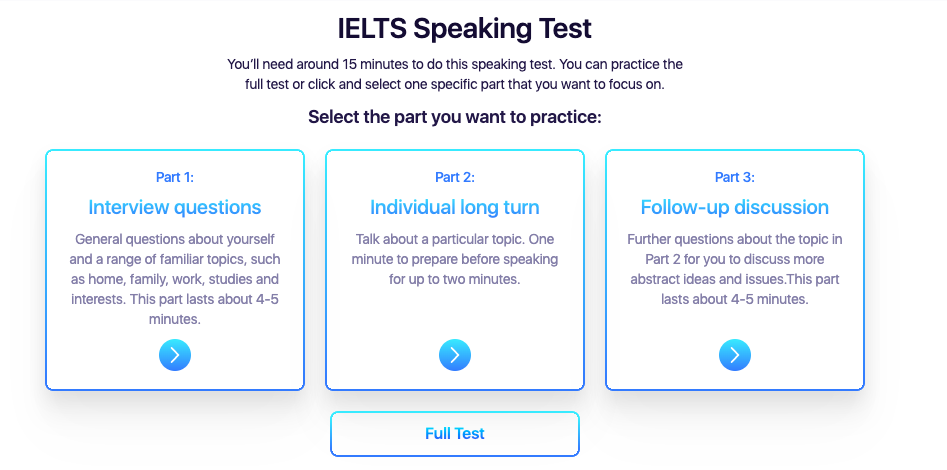 IELTS Speaking Test

You'll need around 15 minutes to do this speaking test. You can practice the full test or click and select one specific part that you want to focus on.

Select the part you want to practice:

Part 1:

Interview questions

General questions about yourself and a range of familiar topics, such as home, family, work, studies and interests. This part lasts about 4-5 minutes.

Part 2:

Individual long turn

Talk about a particular topic. One minute to prepare before speaking for up to two minutes.

Part 3:

Follow-up discussion

Further questions about the topic in Part 2 for you to discuss more abstract ideas and issues.This part lasts about 4-5 minutes.

Full Test